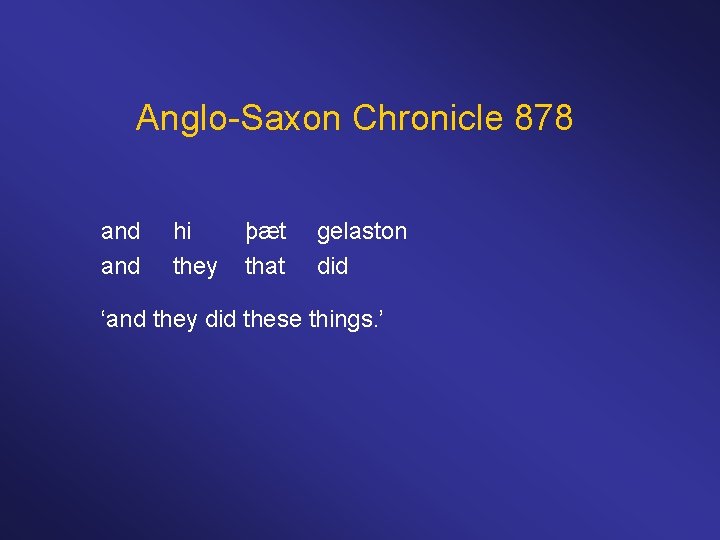 Anglo-Saxon Chronicle 878

and hi þæt gelaston
and they that did

‘and they did these things.’